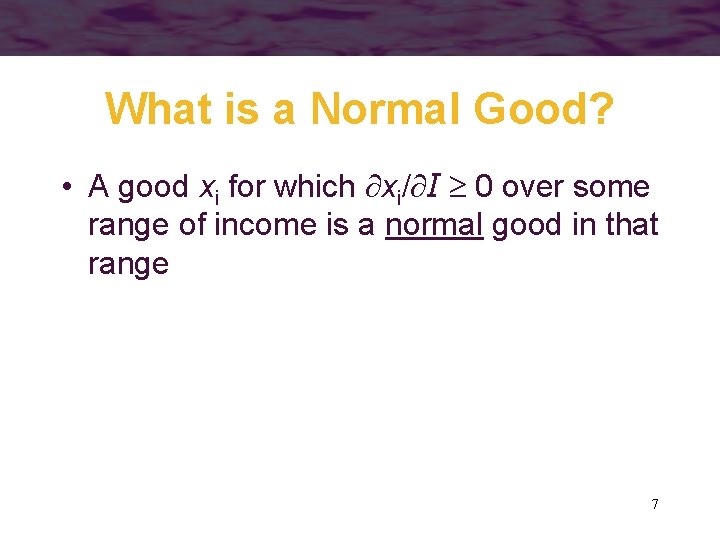 What is a Normal Good?

• A good $x_i$ for which $\partial x_i/\partial I \geq 0$ over some range of income is a normal good in that range

7